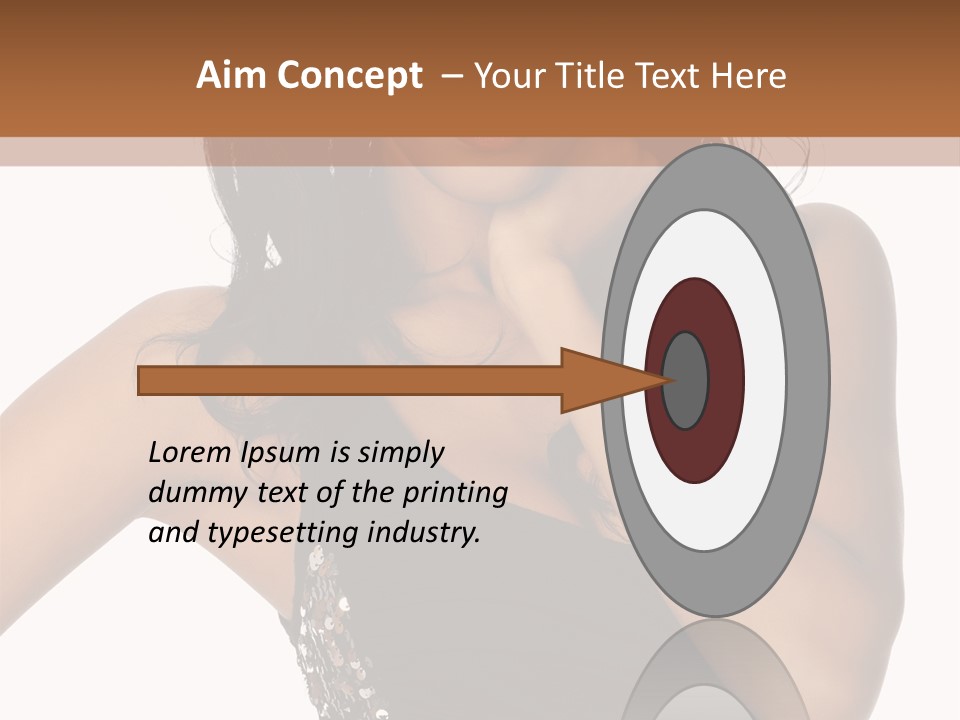 Aim Concept – Your Title Text Here

Lorem Ipsum is simply dummy text of the printing and typesetting industry.